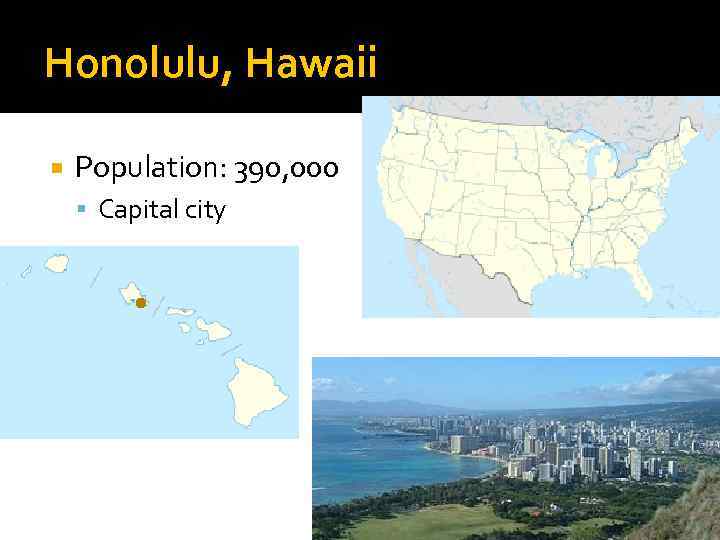 Honolulu, Hawaii

Population: 390,000
Capital city